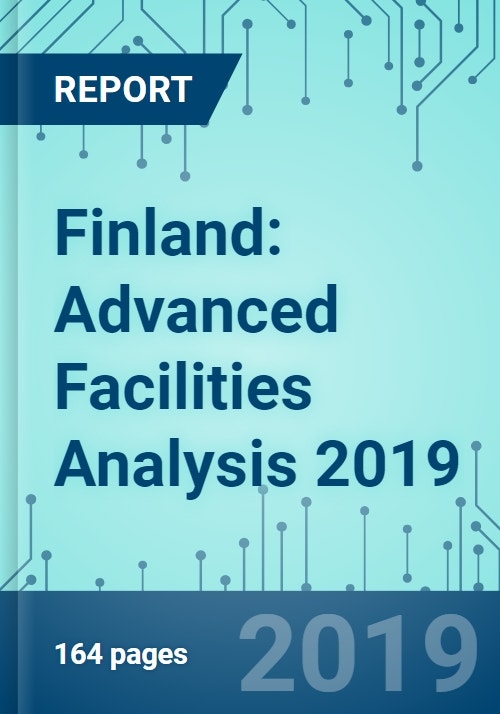 REPORT

Finland: Advanced Facilities Analysis 2019

164 pages

2019